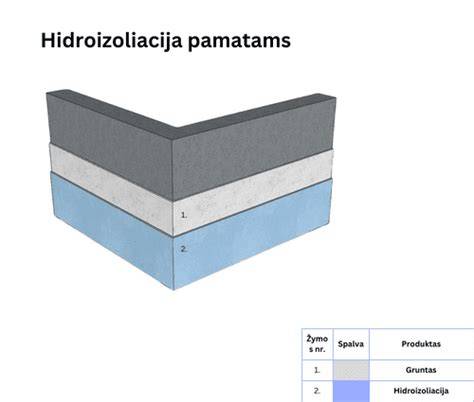 Hidroizoliacija pamatams

1.

2.

| Žymos nr. | Spalva | Produktas |
|---|---|---|
| 1. | | Gruntas |
| 2. | | Hidroizoliacija |